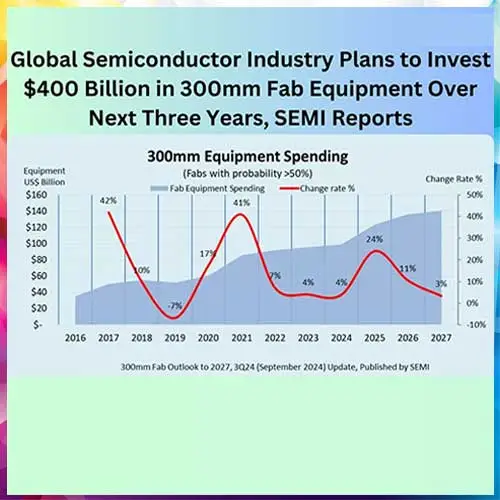 Global Semiconductor Industry Plans to Invest $400 Billion in 300mm Fab Equipment Over Next Three Years, SEMI Reports

300mm Equipment Spending

(Fabs with probability >50%)

Equipment US$ Billion

Change Rate %

Fab Equipment Spending

Change rate %

$160
$140
$120
$100
$80
$60
$40
$20
$-

50%
40%
30%
20%
10%
0%
-10%

42%
10%
-7%
17%
41%
7%
4%
4%
24%
11%
3%

2016 2017 2018 2019 2020 2021 2022 2023 2024 2025 2026 2027

300mm Fab Outlook to 2027, 3Q24 (September 2024) Update, Published by SEMI